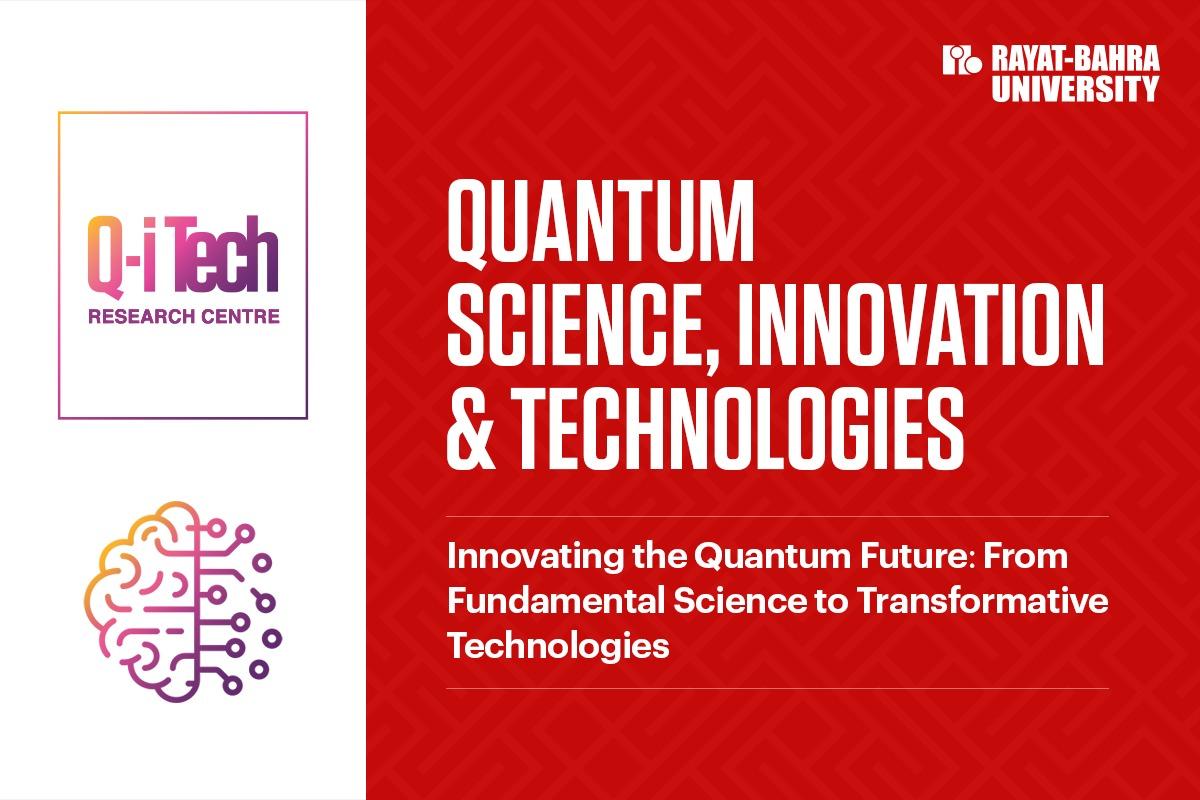 Q-iTech
RESEARCH CENTRE

RAYAT-BAHRA
UNIVERSITY

QUANTUM SCIENCE, INNOVATION & TECHNOLOGIES

Innovating the Quantum Future: From Fundamental Science to Transformative Technologies